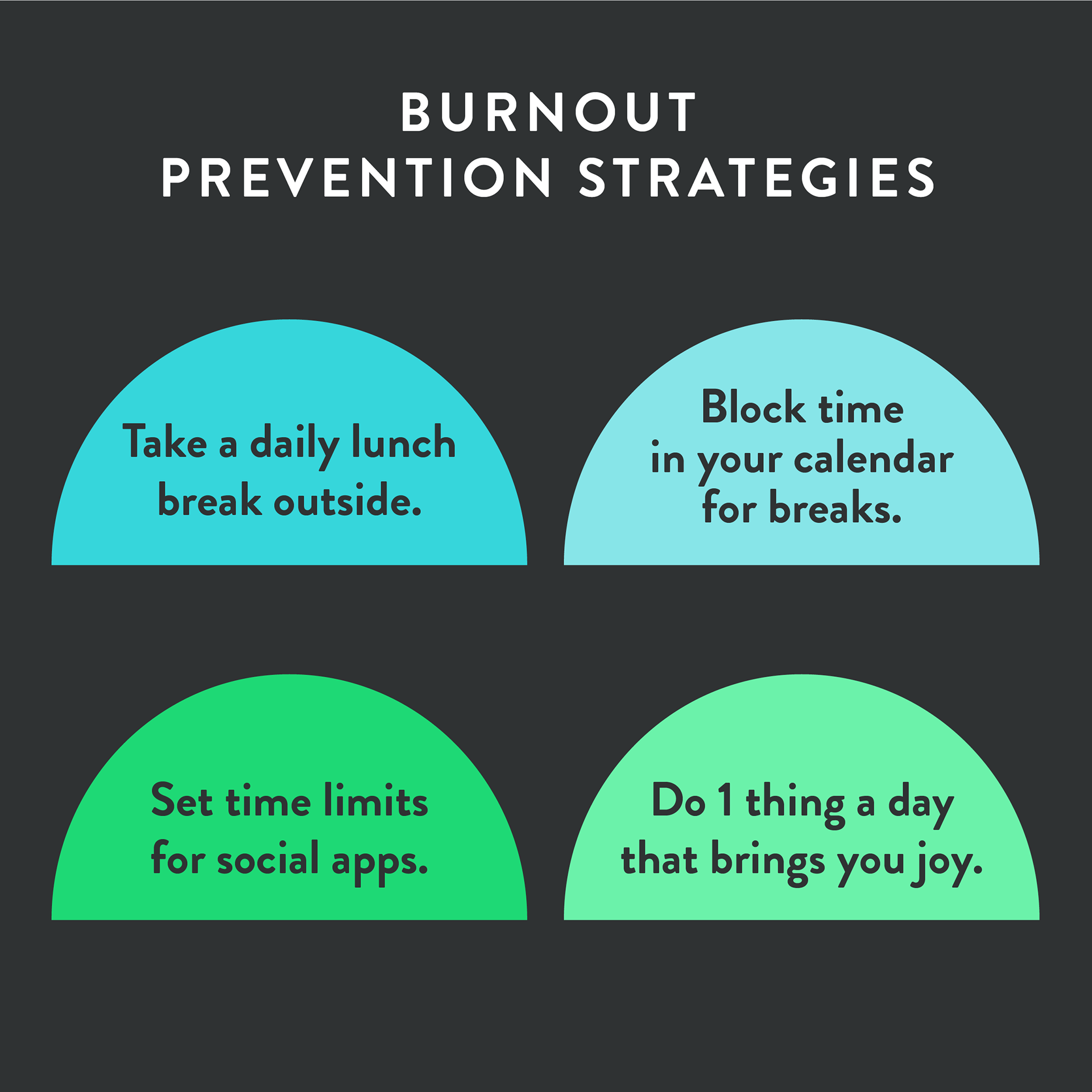 BURNOUT
PREVENTION STRATEGIES

Take a daily lunch break outside.

Block time in your calendar for breaks.

Set time limits for social apps.

Do 1 thing a day that brings you joy.